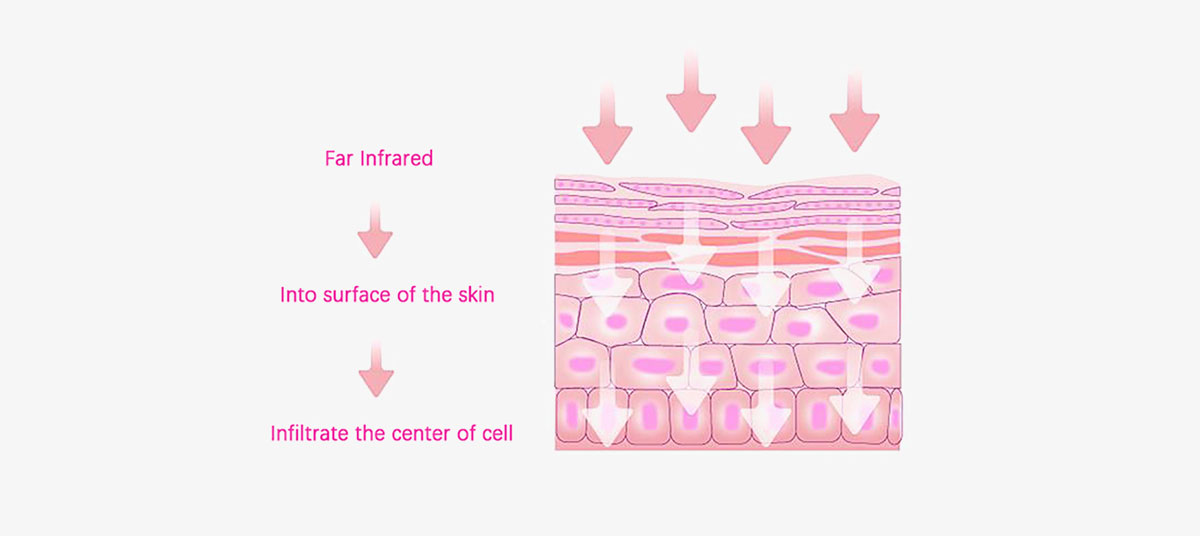 Far Infrared

Into surface of the skin

Infiltrate the center of cell